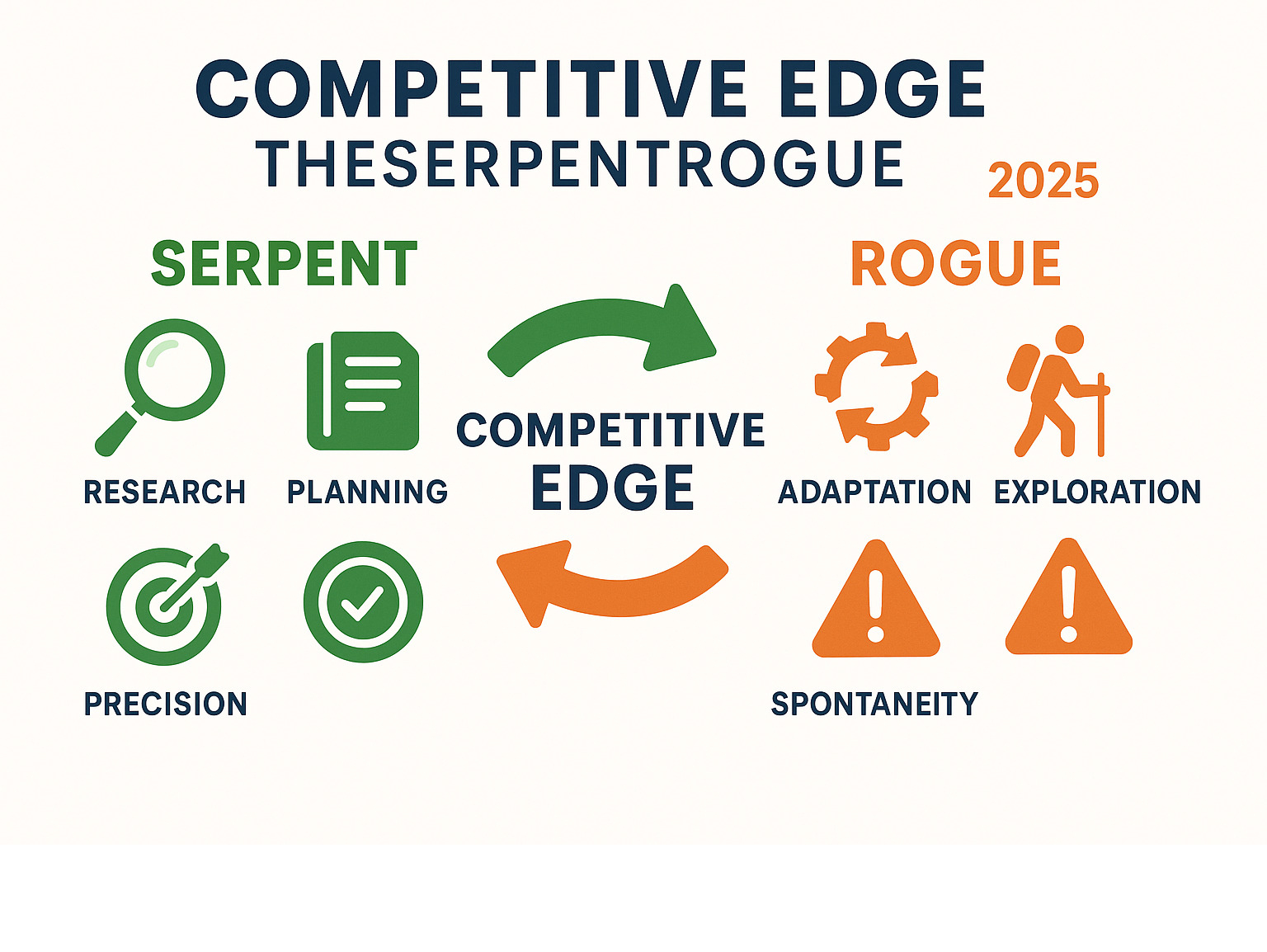 COMPETITIVE EDGE
THESERPENTROGUE 2025

SERPENT

RESEARCH PLANNING

PRECISION

COMPETITIVE EDGE

ROGUE

ADAPTATION EXPLORATION

SPONTANEITY